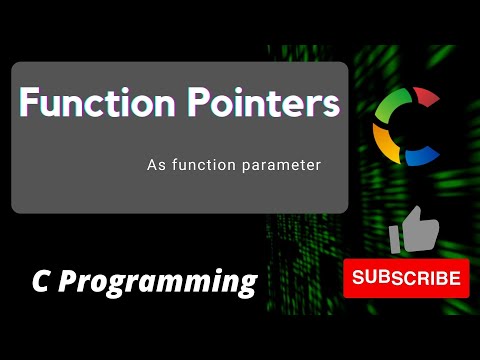 Function Pointers

As function parameter

C Programming

SUBSCRIBE